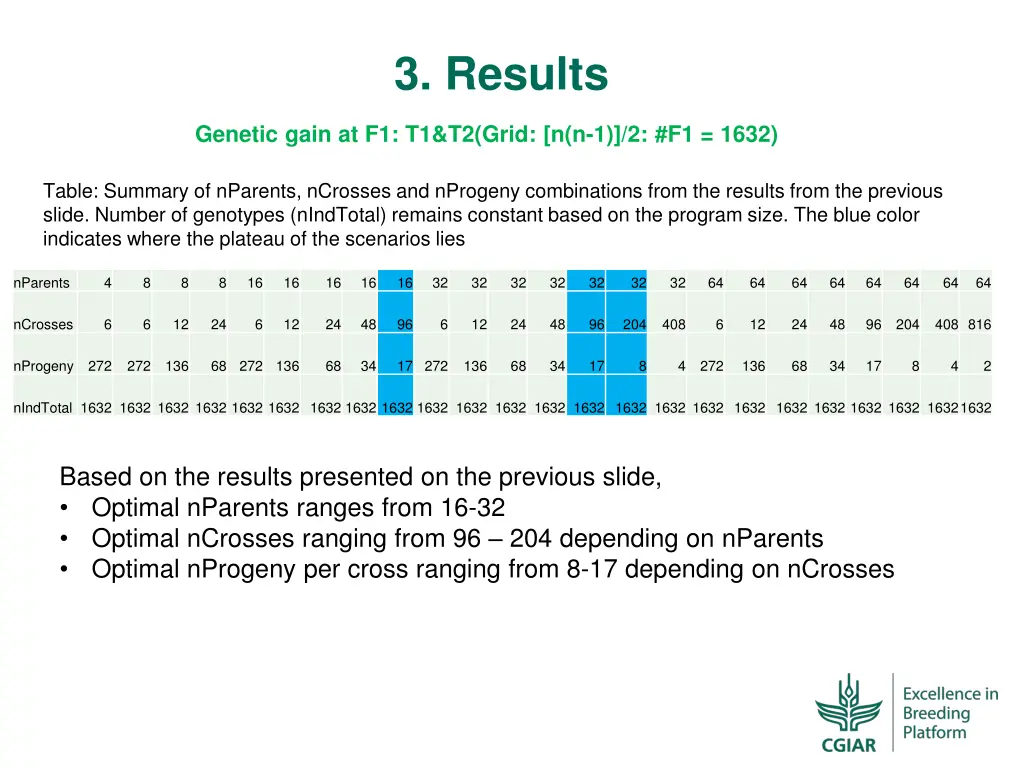 3. Results

Genetic gain at F1: T1&T2(Grid: [n(n-1)]/2: #F1 = 1632)

Table: Summary of nParents, nCrosses and nProgeny combinations from the results from the previous slide. Number of genotypes (nIndTotal) remains constant based on the program size. The blue color indicates where the plateau of the scenarios lies

| nParents | 4 | 8 | 8 | 8 | 16 | 16 | 16 | 16 | 16 | 32 | 32 | 32 | 32 | 32 | 32 | 32 | 64 | 64 | 64 | 64 | 64 | 64 | 64 | 64 |
|---|---|---|---|---|---|---|---|---|---|---|---|---|---|---|---|---|---|---|---|---|---|---|---|---|
| nCrosses | 6 | 6 | 12 | 24 | 6 | 12 | 24 | 48 | 96 | 6 | 12 | 24 | 48 | 96 | 204 | 408 | 6 | 12 | 24 | 48 | 96 | 204 | 408 | 816 |
| nProgeny | 272 | 272 | 136 | 68 | 272 | 136 | 68 | 34 | 17 | 272 | 136 | 68 | 34 | 17 | 8 | 4 | 272 | 136 | 68 | 34 | 17 | 8 | 4 | 2 |
| nIndTotal | 1632 | 1632 | 1632 | 1632 | 1632 | 1632 | 1632 | 1632 | 1632 | 1632 | 1632 | 1632 | 1632 | 1632 | 1632 | 1632 | 1632 | 1632 | 1632 | 1632 | 1632 | 1632 | 1632 | 1632 |

Based on the results presented on the previous slide,
• Optimal nParents ranges from 16-32
• Optimal nCrosses ranging from 96 – 204 depending on nParents
• Optimal nProgeny per cross ranging from 8-17 depending on nCrosses

CGIAR
Excellence in Breeding Platform